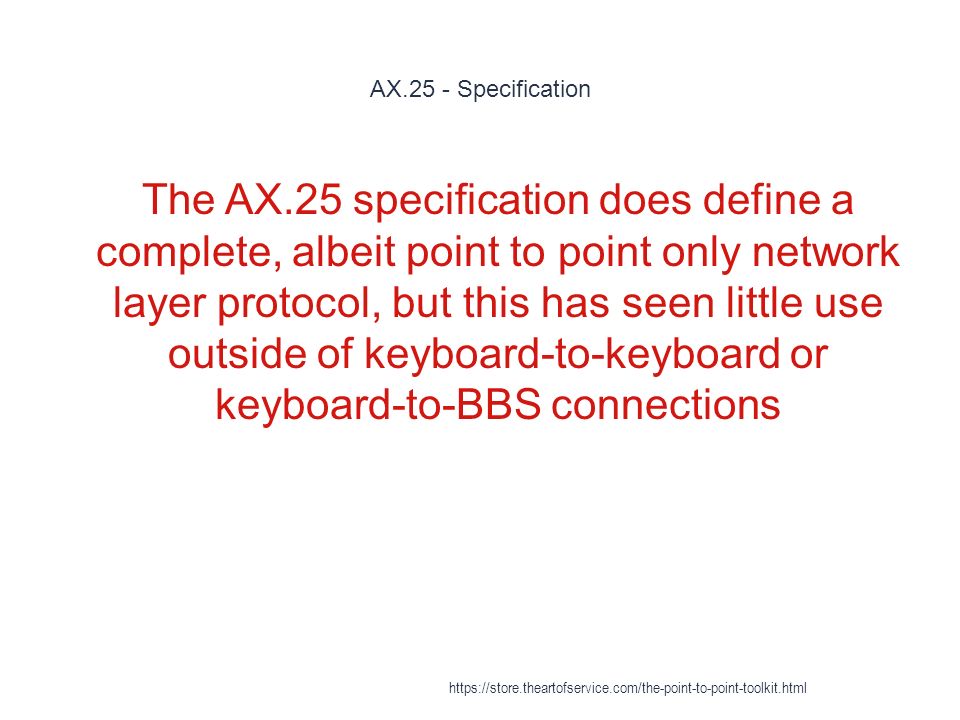 AX.25 - Specification

The AX.25 specification does define a complete, albeit point to point only network layer protocol, but this has seen little use outside of keyboard-to-keyboard or keyboard-to-BBS connections

https://store.theartofservice.com/the-point-to-point-toolkit.html